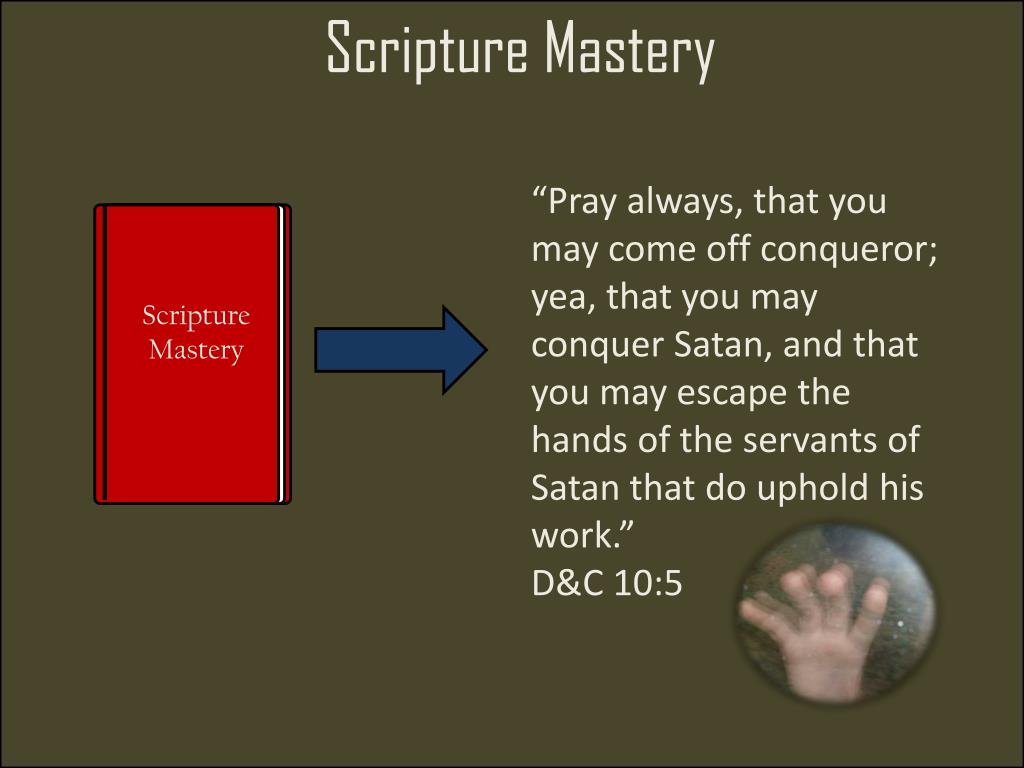 Scripture Mastery

Scripture Mastery

“Pray always, that you may come off conqueror; yea, that you may conquer Satan, and that you may escape the hands of the servants of Satan that do uphold his work.”
D&C 10:5